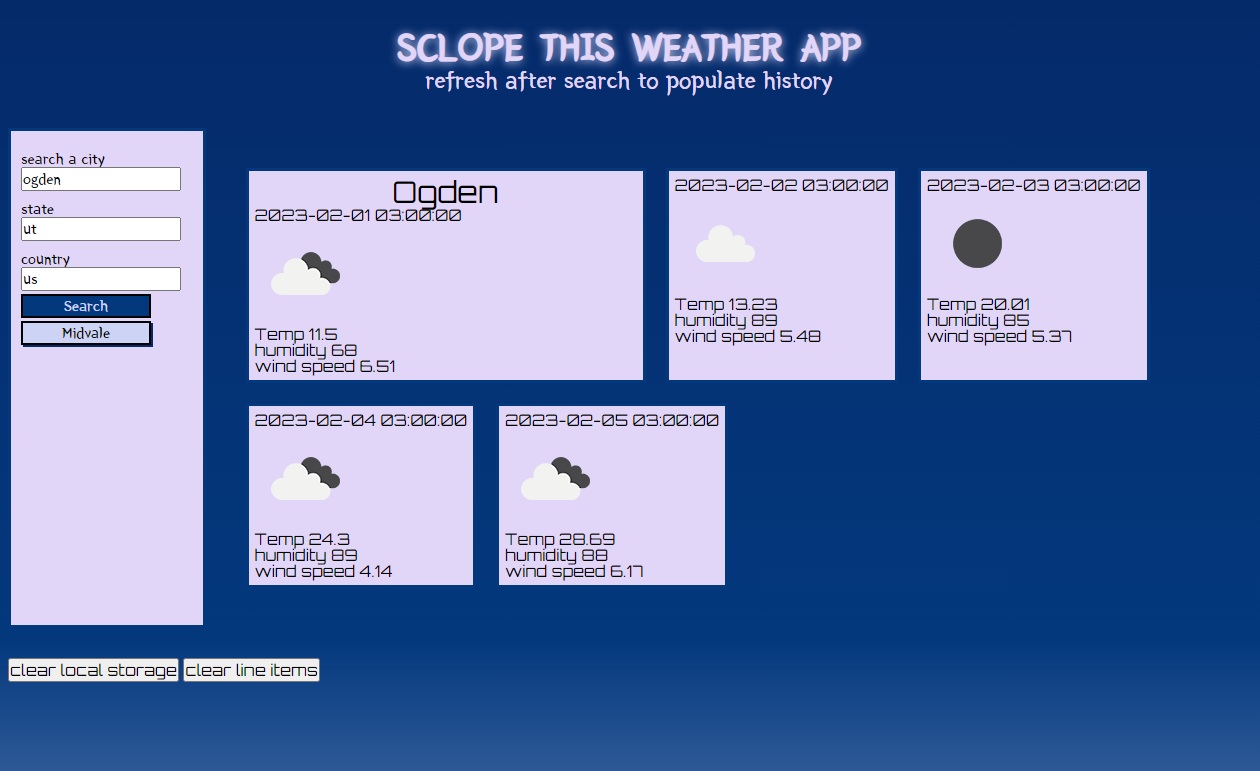 SCLOPE THIS WEATHER APP
refresh after search to populate history

search a city
ogden
state
ut
country
us
Search
Midvale

Ogden
2023-02-01 03:00:00
Temp 11.5
humidity 68
wind speed 6.51

2023-02-02 03:00:00
Temp 13.23
humidity 89
wind speed 5.48

2023-02-03 03:00:00
Temp 20.01
humidity 85
wind speed 5.37

2023-02-04 03:00:00
Temp 24.3
humidity 89
wind speed 4.14

2023-02-05 03:00:00
Temp 28.69
humidity 88
wind speed 6.17

clear local storage
clear line items